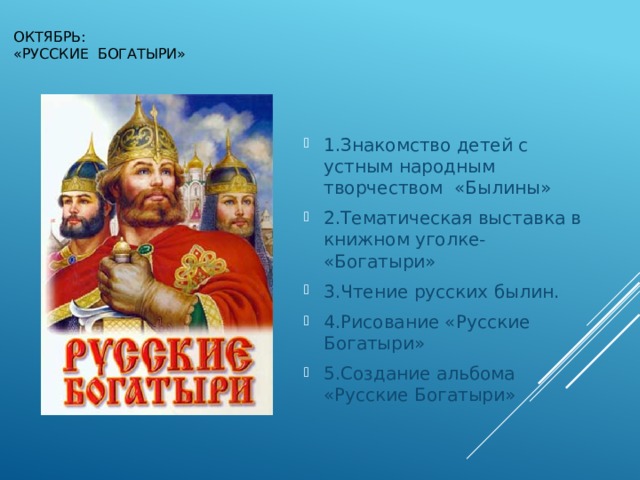 ОКТЯБРЬ:
«РУССКИЕ БОГАТЫРИ»

РУССКИЕ БОГАТЫРИ

1.Знакомство детей с устным народным творчеством «Былины»

2.Тематическая выставка в книжном уголке- «Богатыри»

3.Чтение русских былин.

4.Рисование «Русские Богатыри»

5.Создание альбома «Русские Богатыри»